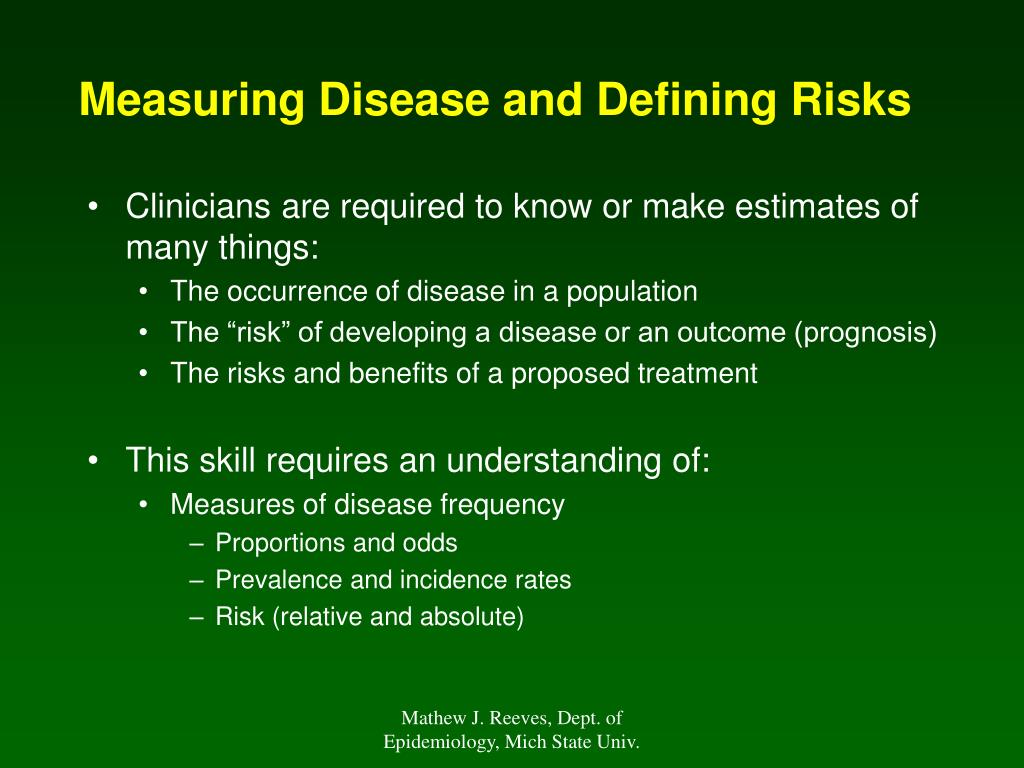 Measuring Disease and Defining Risks

• Clinicians are required to know or make estimates of many things:
• The occurrence of disease in a population
• The “risk” of developing a disease or an outcome (prognosis)
• The risks and benefits of a proposed treatment

• This skill requires an understanding of:
• Measures of disease frequency
– Proportions and odds
– Prevalence and incidence rates
– Risk (relative and absolute)

Mathew J. Reeves, Dept. of Epidemiology, Mich State Univ.